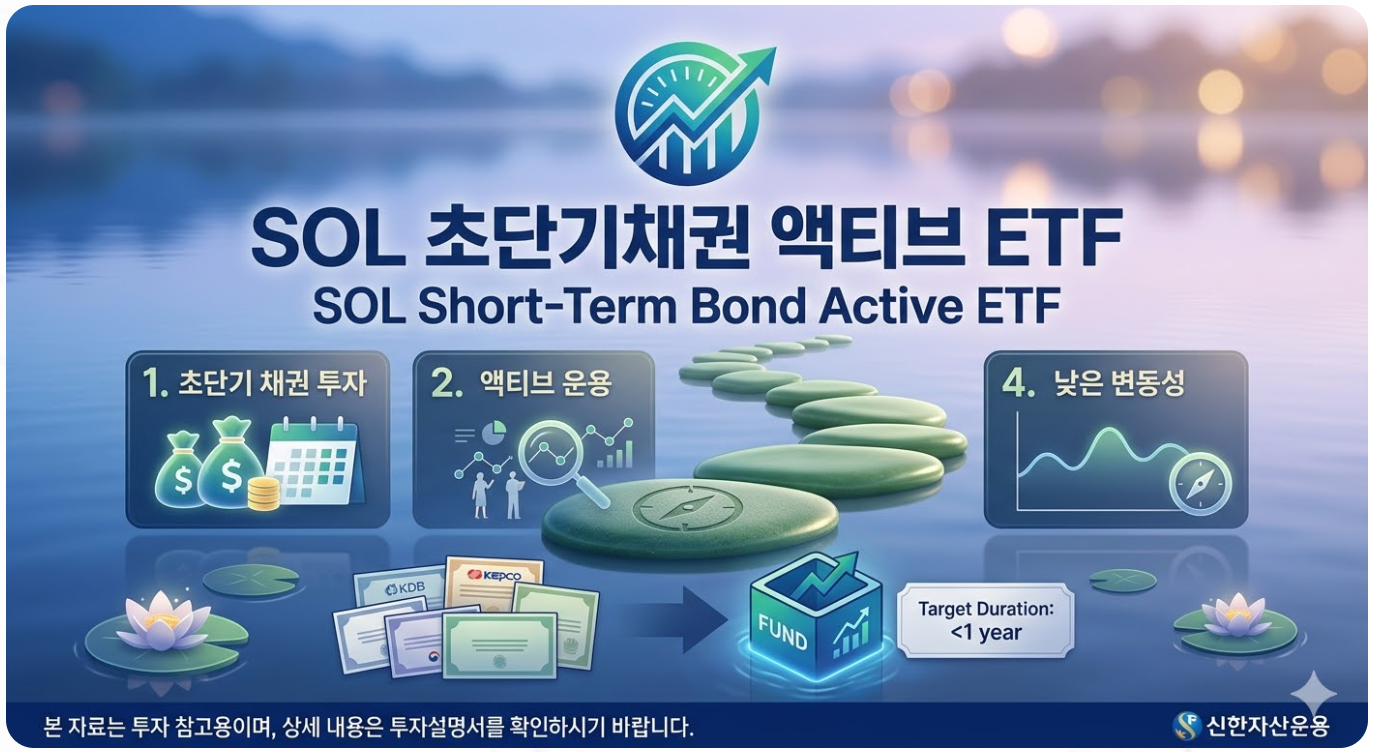 SOL 초단기채권 액티브 ETF
SOL Short-Term Bond Active ETF

1. 초단기 채권 투자

2. 액티브 운용

4. 낮은 변동성

KDB
KEPCO

FUND

Target Duration: <1 year

본 자료는 투자 참고용이며, 상세 내용은 투자설명서를 확인하시기 바랍니다.

신한자산운용